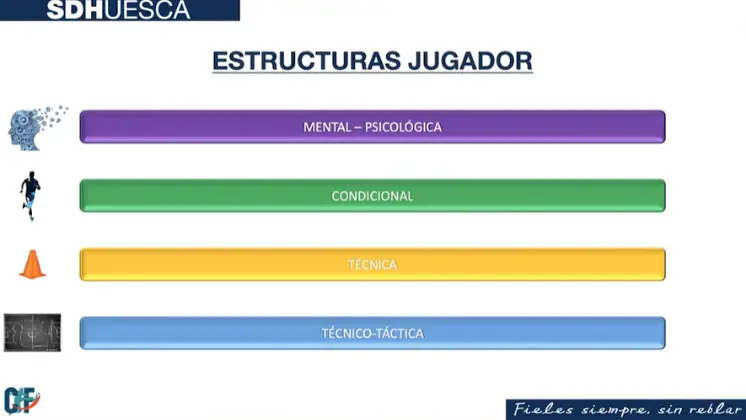 SDHUESCA

ESTRUCTURAS JUGADOR

MENTAL – PSICOLÓGICA

CONDICIONAL

TÉCNICA

TÉCNICO-TÁCTICA

Fieles siempre, sin reblar